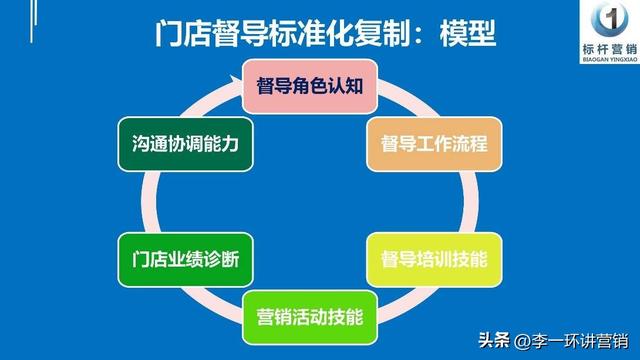 门店督导标准化复制：模型

1
标杆营销
BIAOGAN YINGXIAO

督导角色认知

督导工作流程

督导培训技能

营销活动技能

门店业绩诊断

沟通协调能力

头条 @李一环讲营销